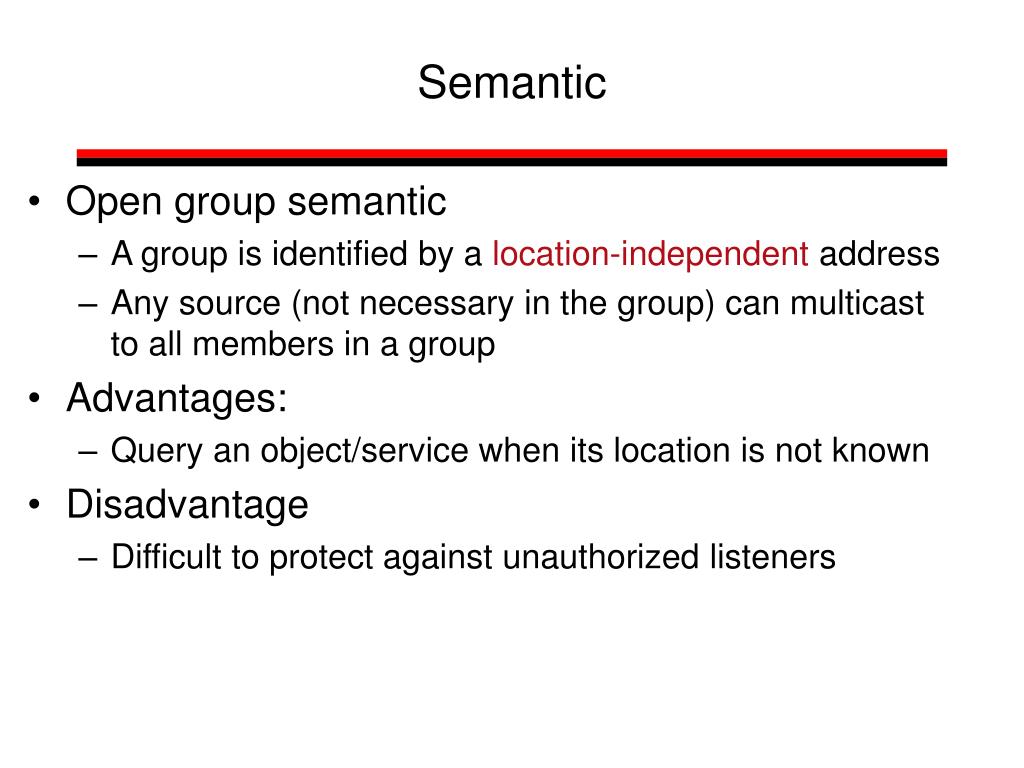 Semantic

• Open group semantic
– A group is identified by a location-independent address
– Any source (not necessary in the group) can multicast to all members in a group

• Advantages:
– Query an object/service when its location is not known

• Disadvantage
– Difficult to protect against unauthorized listeners